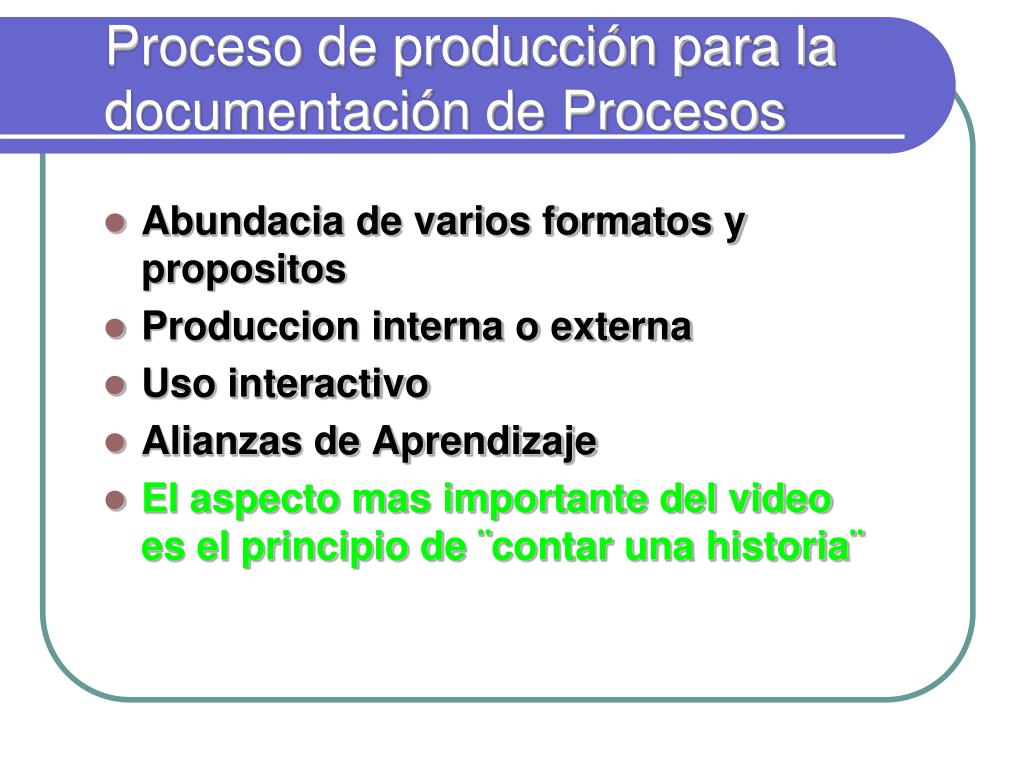 Proceso de producción para la documentación de Procesos

- Abundacia de varios formatos y propositos
- Produccion interna o externa
- Uso interactivo
- Alianzas de Aprendizaje
- El aspecto mas importante del video es el principio de ¨contar una historia¨